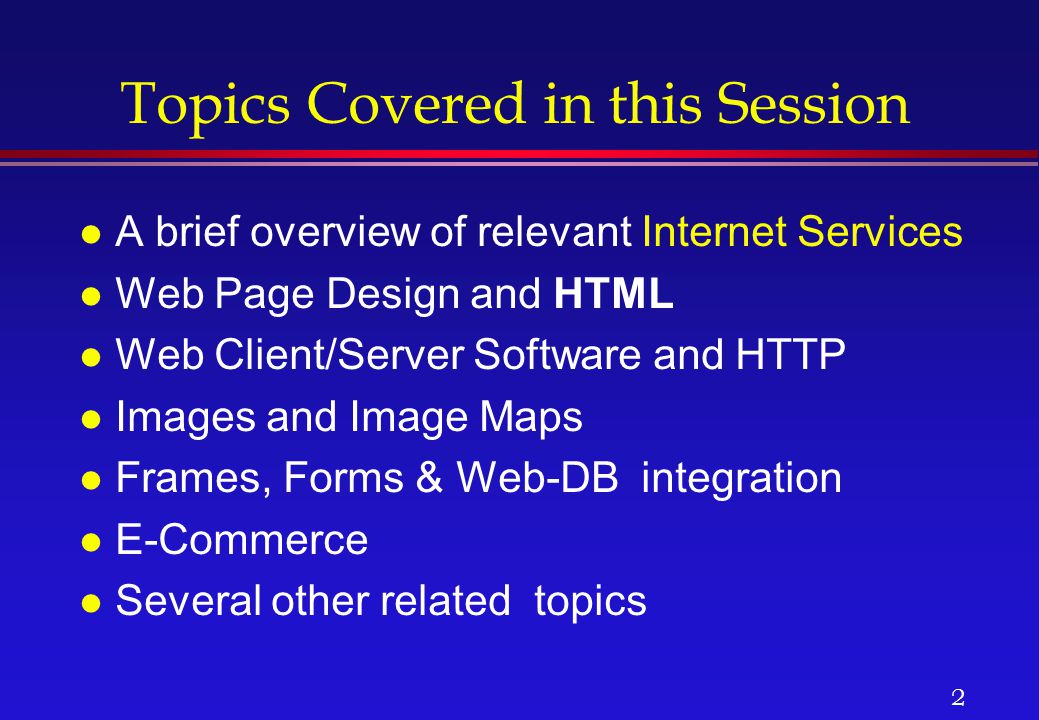 Topics Covered in this Session

- A brief overview of relevant Internet Services
- Web Page Design and HTML
- Web Client/Server Software and HTTP
- Images and Image Maps
- Frames, Forms & Web-DB integration
- E-Commerce
- Several other related topics

2